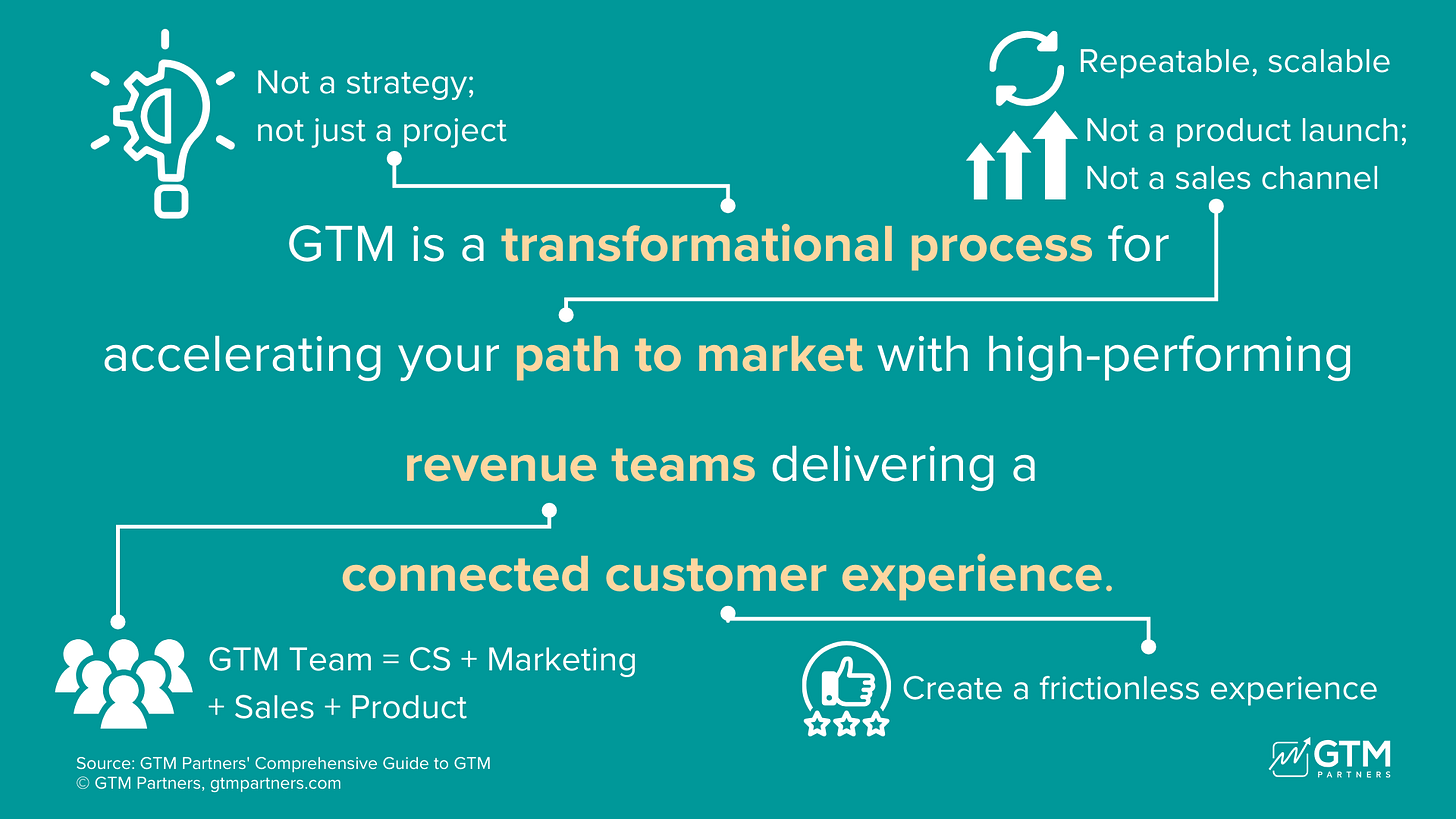 Not a strategy;
not just a project

Repeatable, scalable

Not a product launch;
Not a sales channel

GTM is a transformational process for accelerating your path to market with high-performing revenue teams delivering a connected customer experience.

GTM Team = CS + Marketing + Sales + Product

Create a frictionless experience

Source: GTM Partners' Comprehensive Guide to GTM
© GTM Partners, gtmpartners.com

GTM PARTNERS